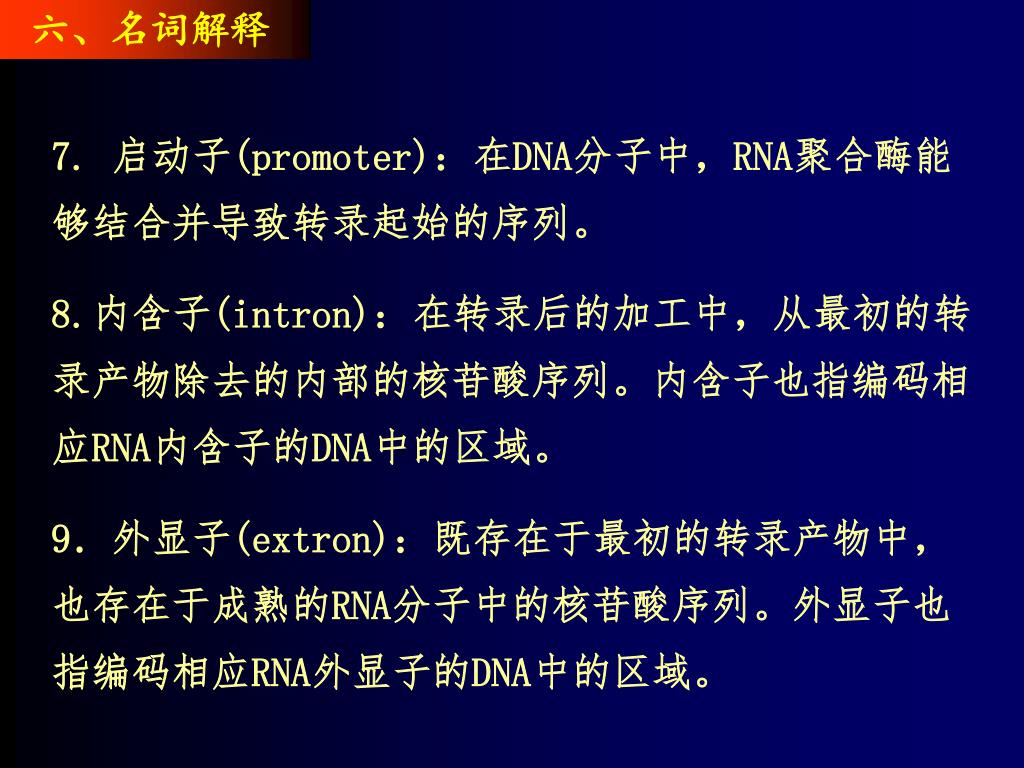 六、名词解释

7. 启动子(promoter)：在DNA分子中，RNA聚合酶能够结合并导致转录起始的序列。

8.内含子(intron)：在转录后的加工中，从最初的转录产物除去的内部的核苷酸序列。内含子也指编码相应RNA内含子的DNA中的区域。

9. 外显子(extron)：既存在于最初的转录产物中，也存在于成熟的RNA分子中的核苷酸序列。外显子也指编码相应RNA外显子的DNA中的区域。